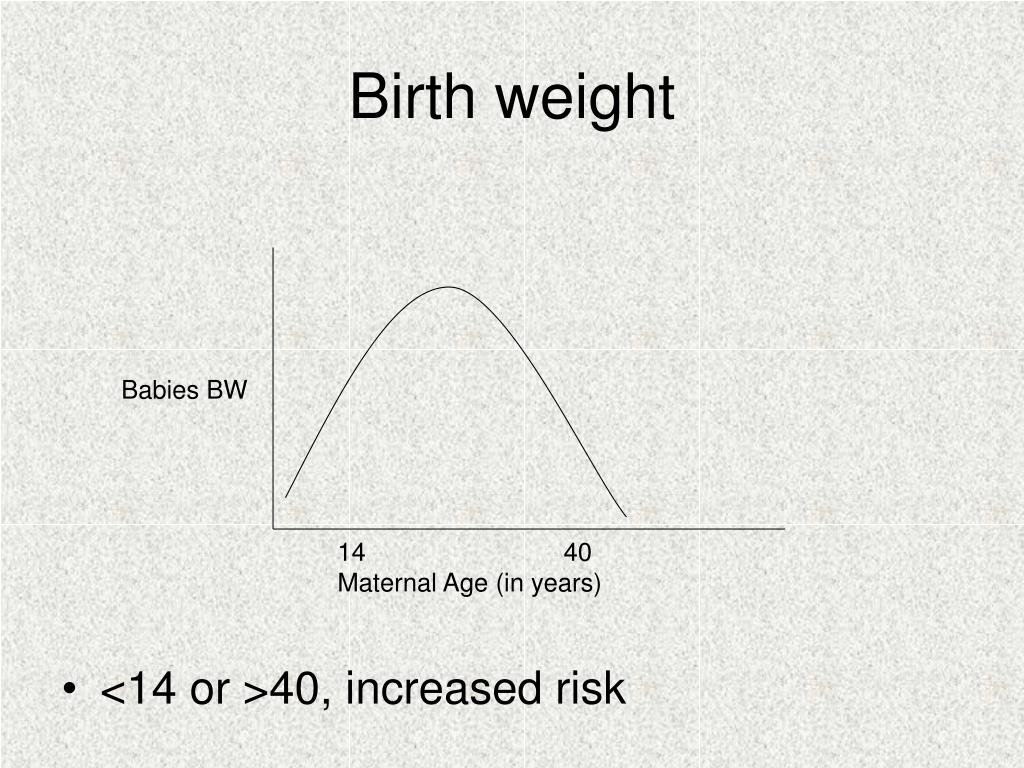 Birth weight

Babies BW

14 40
Maternal Age (in years)

• <14 or >40, increased risk